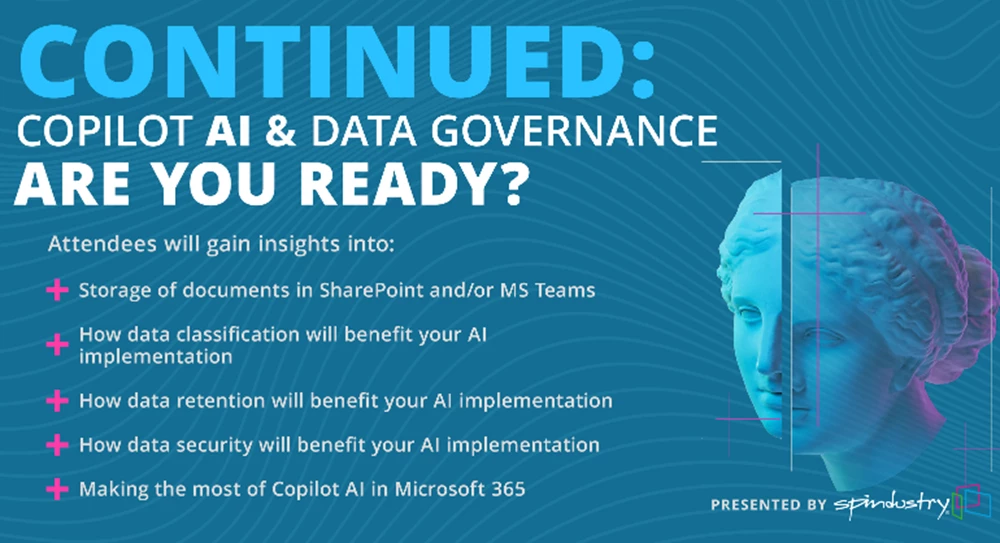 CONTINUED:
COPILOT AI & DATA GOVERNANCE
ARE YOU READY?

Attendees will gain insights into:

+ Storage of documents in SharePoint and/or MS Teams

+ How data classification will benefit your AI implementation

+ How data retention will benefit your AI implementation

+ How data security will benefit your AI implementation

+ Making the most of Copilot AI in Microsoft 365

PRESENTED BY spindustry